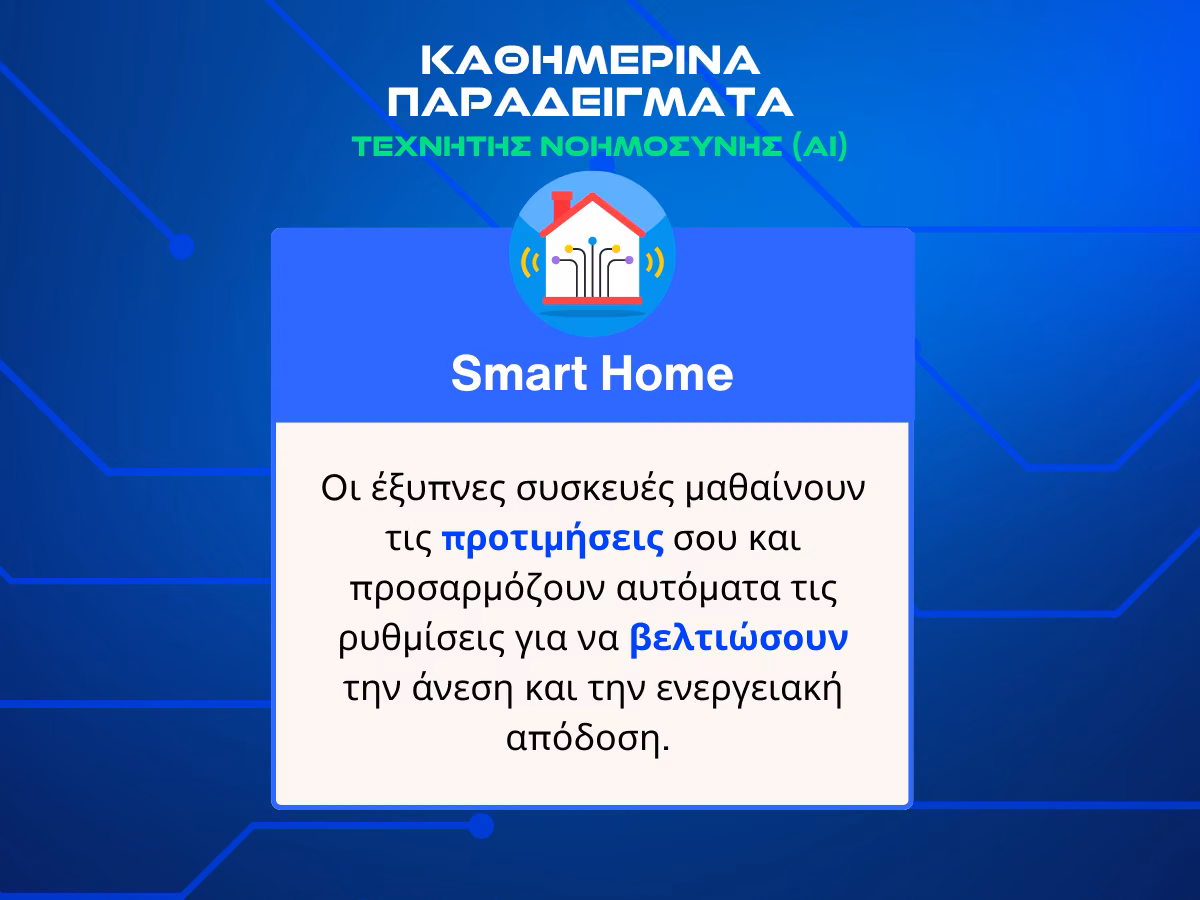 ΚΑΘΗΜΕΡΙΝΑ ΠΑΡΑΔΕΙΓΜΑΤΑ
ΤΕΧΝΗΤΗΣ ΝΟΗΜΟΣΥΝΗΣ (AI)

Smart Home

Οι έξυπνες συσκευές μαθαίνουν τις προτιμήσεις σου και προσαρμόζουν αυτόματα τις ρυθμίσεις για να βελτιώσουν την άνεση και την ενεργειακή απόδοση.